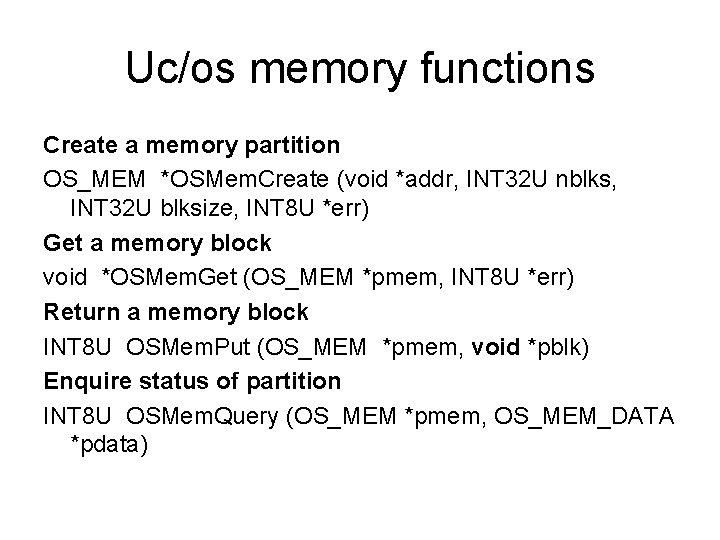 Uc/os memory functions

Create a memory partition

OS_MEM *OSMemCreate (void *addr, INT32U nblks, INT32U blksize, INT8U *err)

Get a memory block

void *OSMemGet (OS_MEM *pmem, INT8U *err)

Return a memory block

INT8U OSMemPut (OS_MEM *pmem, void *pblk)

Enquire status of partition

INT8U OSMemQuery (OS_MEM *pmem, OS_MEM_DATA *pdata)